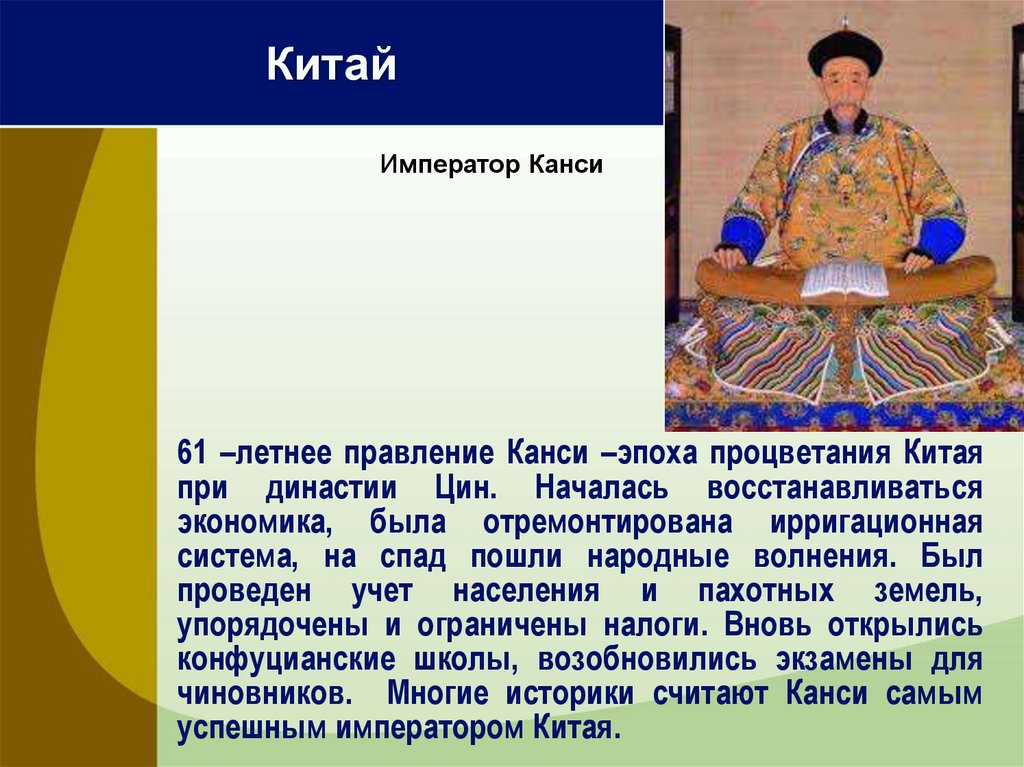 Китай

Император Канси

61 –летнее правление Канси –эпоха процветания Китая при династии Цин. Началась восстанавливаться экономика, была отремонтирована ирригационная система, на спад пошли народные волнения. Был проведен учет населения и пахотных земель, упорядочены и ограничены налоги. Вновь открылись конфуцианские школы, возобновились экзамены для чиновников. Многие историки считают Канси самым успешным императором Китая.